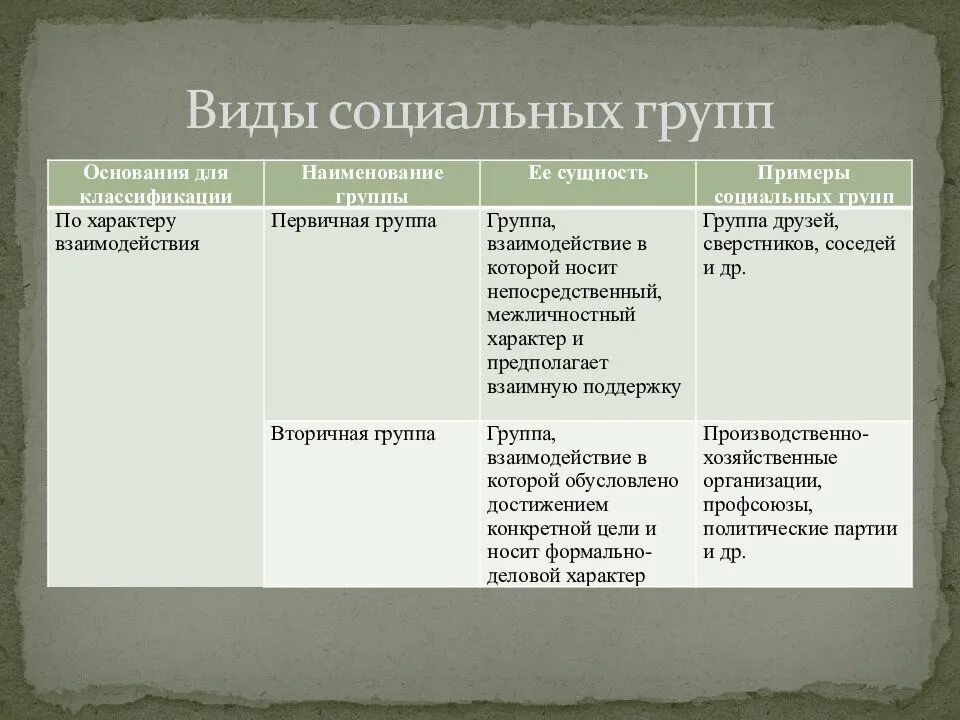 Виды социальных групп

| Основания для классификации | Наименование группы | Ее сущность | Примеры социальных групп |
|---|---|---|---|
| По характеру взаимодействия | Первичная группа | Группа, взаимодействие в которой носит непосредственный, межличностный характер и предполагает взаимную поддержку | Группа друзей, сверстников, соседей и др. |
| | Вторичная группа | Группа, взаимодействие в которой обусловлено достижением конкретной цели и носит формально-деловой характер | Производственно-хозяйственные организации, профсоюзы, политические партии и др. |